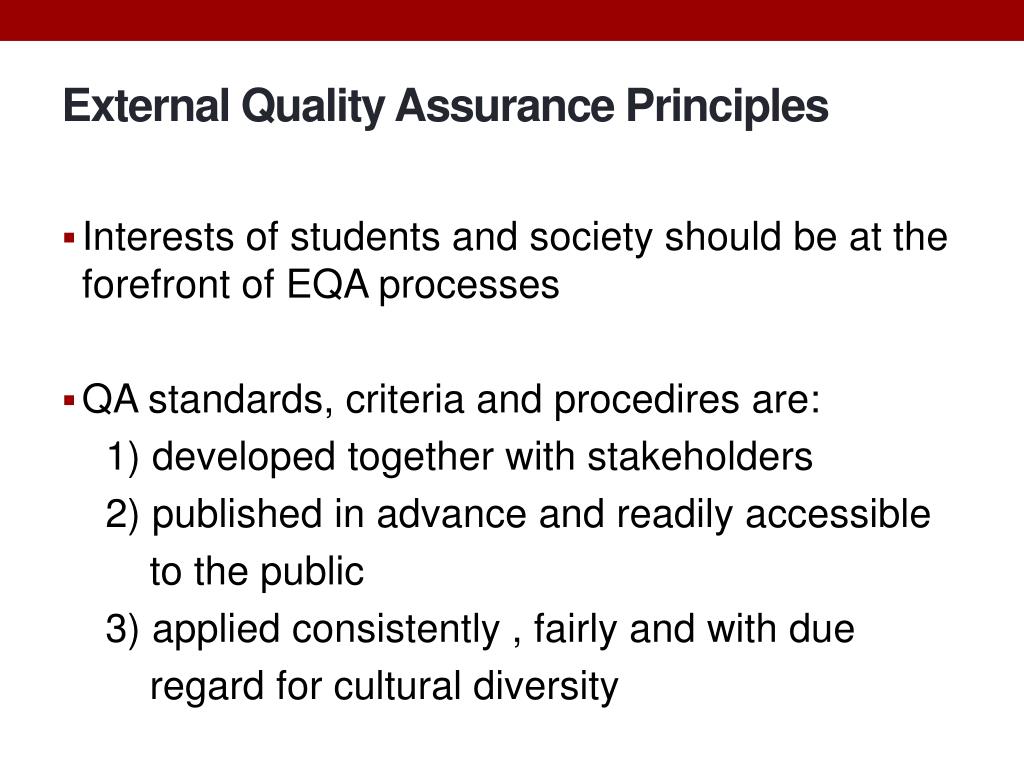 External Quality Assurance Principles

▪ Interests of students and society should be at the forefront of EQA processes

▪ QA standards, criteria and procedires are:
1) developed together with stakeholders
2) published in advance and readily accessible to the public
3) applied consistently , fairly and with due regard for cultural diversity